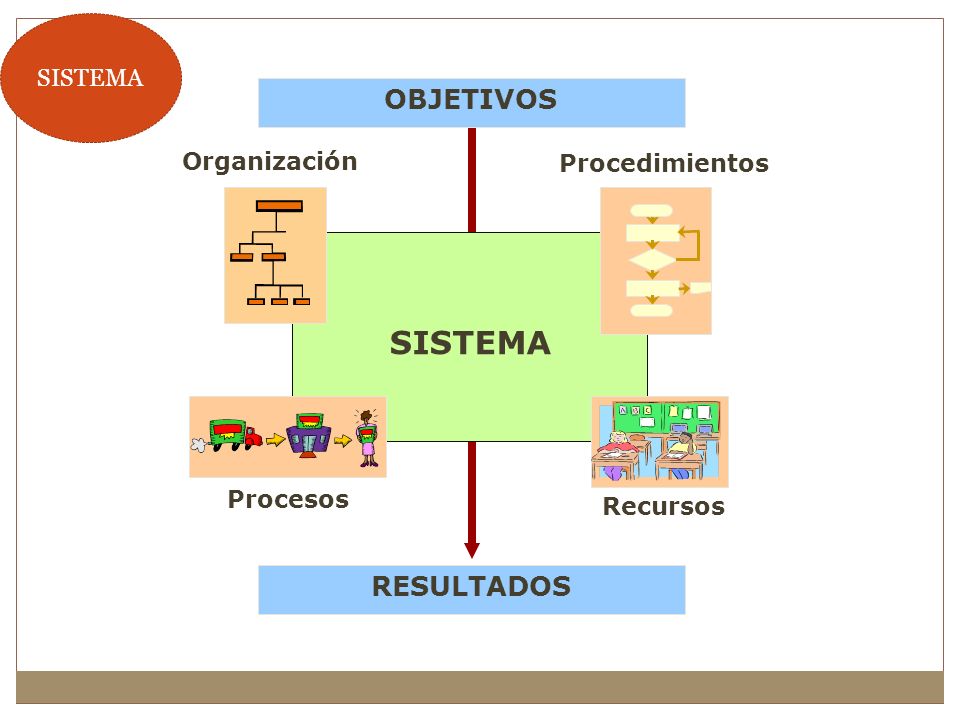 SISTEMA

OBJETIVOS

Organización

Procedimientos

SISTEMA

Procesos

Recursos

RESULTADOS